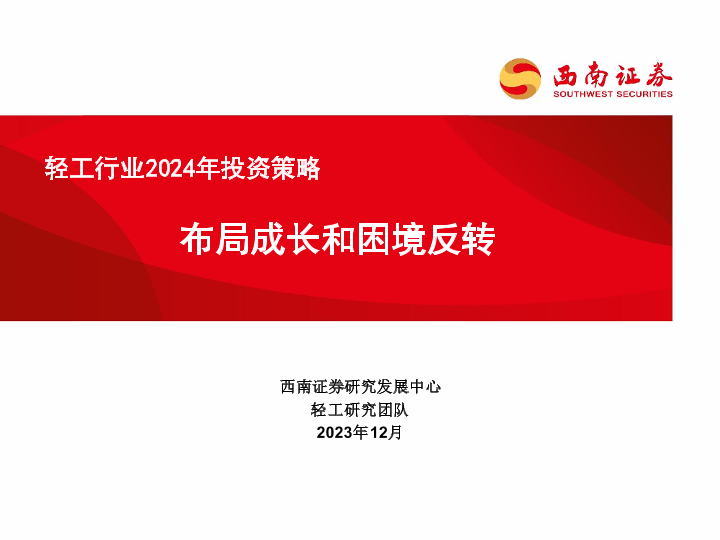 西南证券
SOUTHWEST SECURITIES

轻工行业2024年投资策略

布局成长和困境反转

西南证券研究发展中心
轻工研究团队
2023年12月